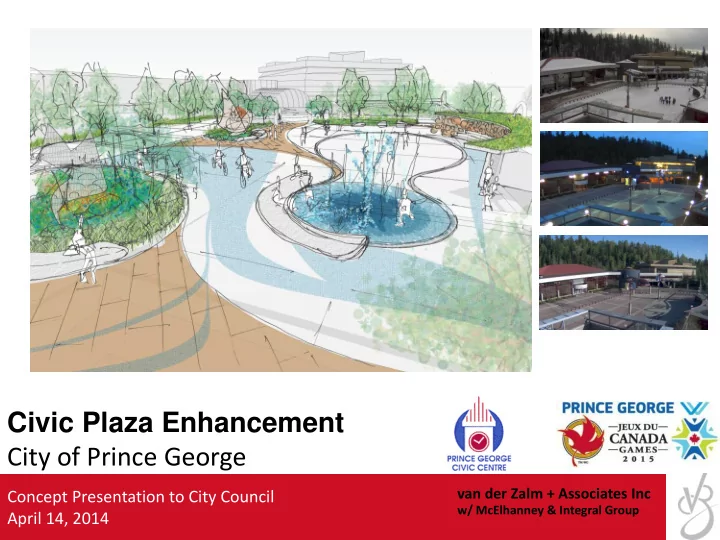 Civic Plaza Enhancement
City of Prince George

PRINCE GEORGE CIVIC CENTRE

PRINCE GEORGE
JEUX DU
CANADA
GAMES
2015

Concept Presentation to City Council
April 14, 2014

van der Zalm + Associates Inc
w/ McElhanney & Integral Group